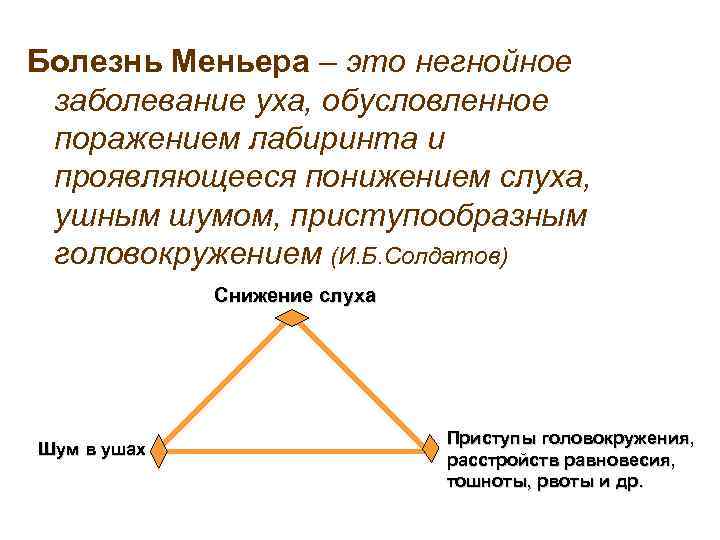 Болезнь Меньера – это негнойное заболевание уха, обусловленное поражением лабиринта и проявляющееся понижением слуха, ушным шумом, приступообразным головокружением (И.Б.Солдатов)

Снижение слуха

Шум в ушах

Приступы головокружения, расстройств равновесия, тошноты, рвоты и др.